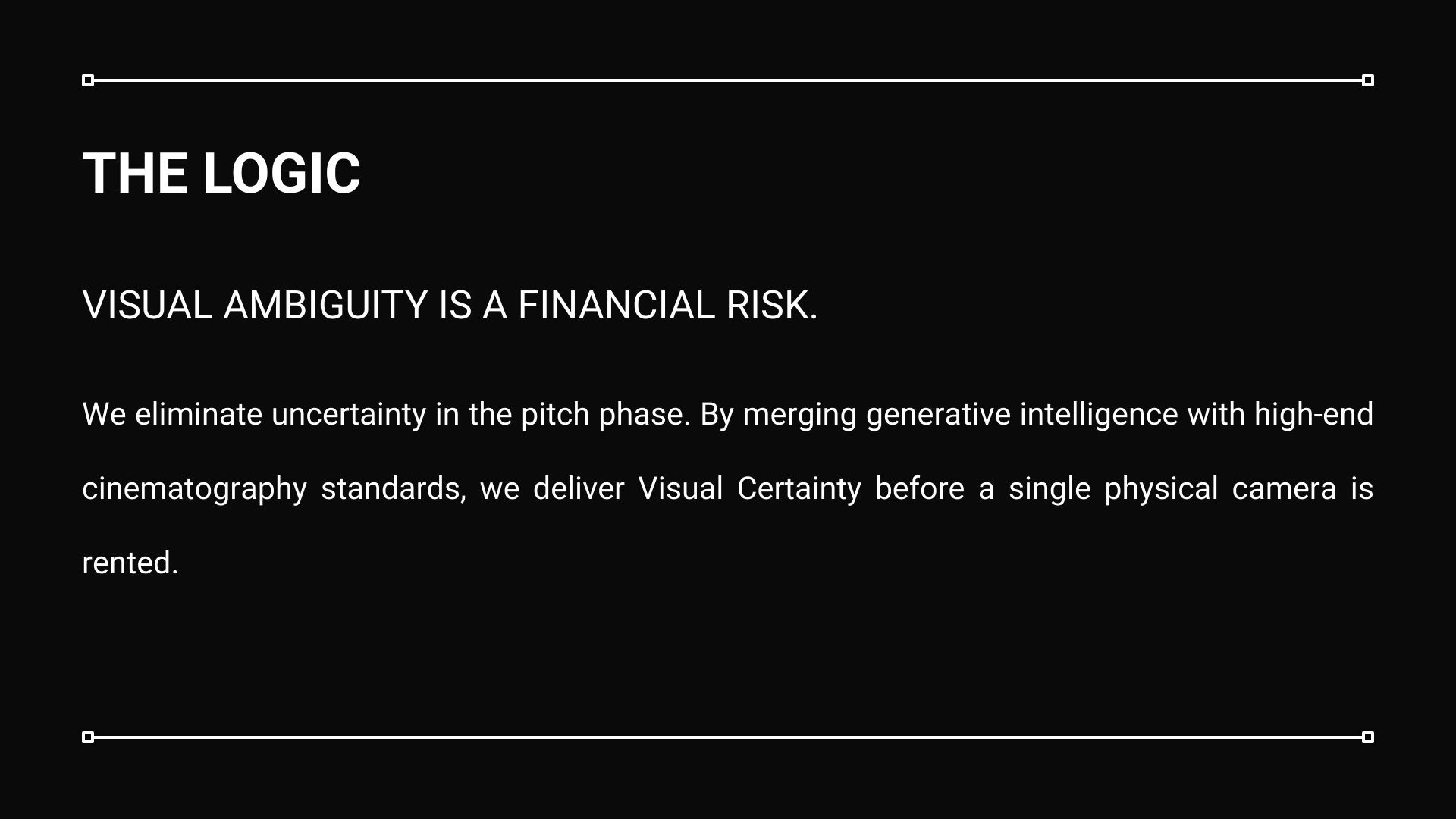 THE LOGIC

VISUAL AMBIGUITY IS A FINANCIAL RISK.

We eliminate uncertainty in the pitch phase. By merging generative intelligence with high-end cinematography standards, we deliver Visual Certainty before a single physical camera is rented.